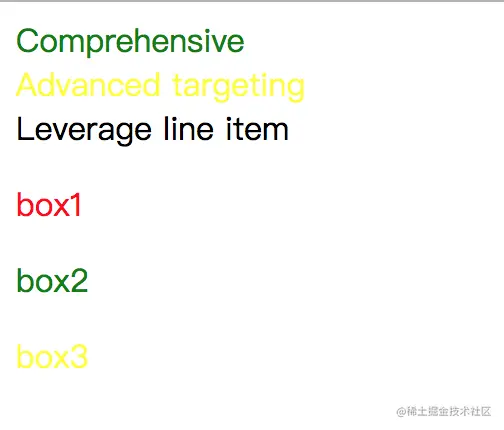 Comprehensive
Advanced targeting
Leverage line item

box1

box2

box3

@稀土掘金技术社区